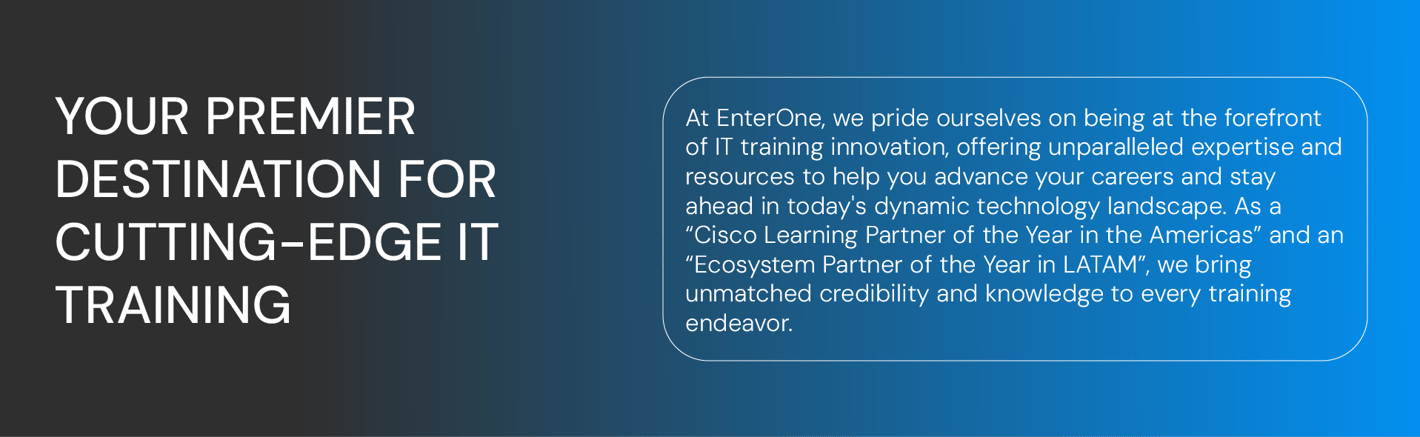 YOUR PREMIER DESTINATION FOR CUTTING-EDGE IT TRAINING

At EnterOne, we pride ourselves on being at the forefront of IT training innovation, offering unparalleled expertise and resources to help you advance your careers and stay ahead in today's dynamic technology landscape. As a "Cisco Learning Partner of the Year in the Americas" and an "Ecosystem Partner of the Year in LATAM", we bring unmatched credibility and knowledge to every training endeavor.